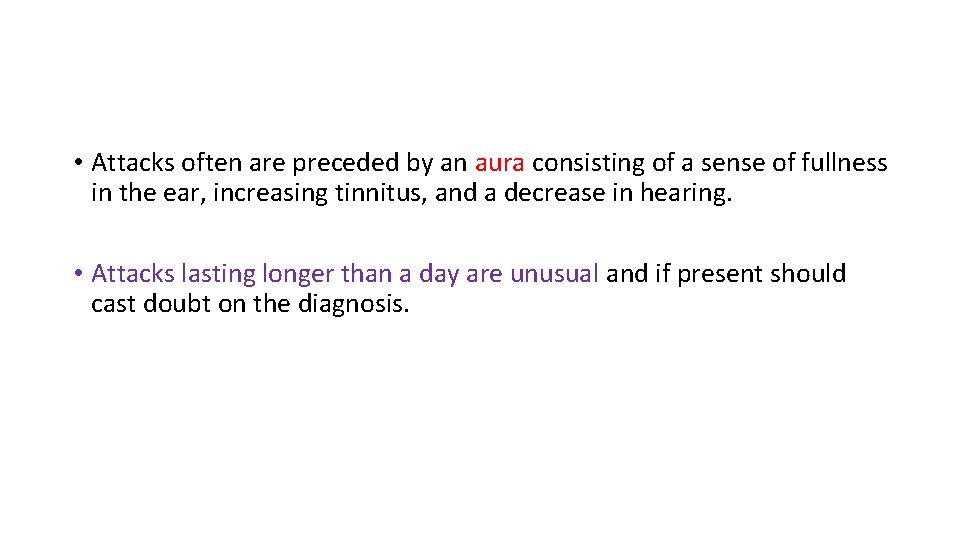 • Attacks often are preceded by an aura consisting of a sense of fullness in the ear, increasing tinnitus, and a decrease in hearing.

• Attacks lasting longer than a day are unusual and if present should cast doubt on the diagnosis.